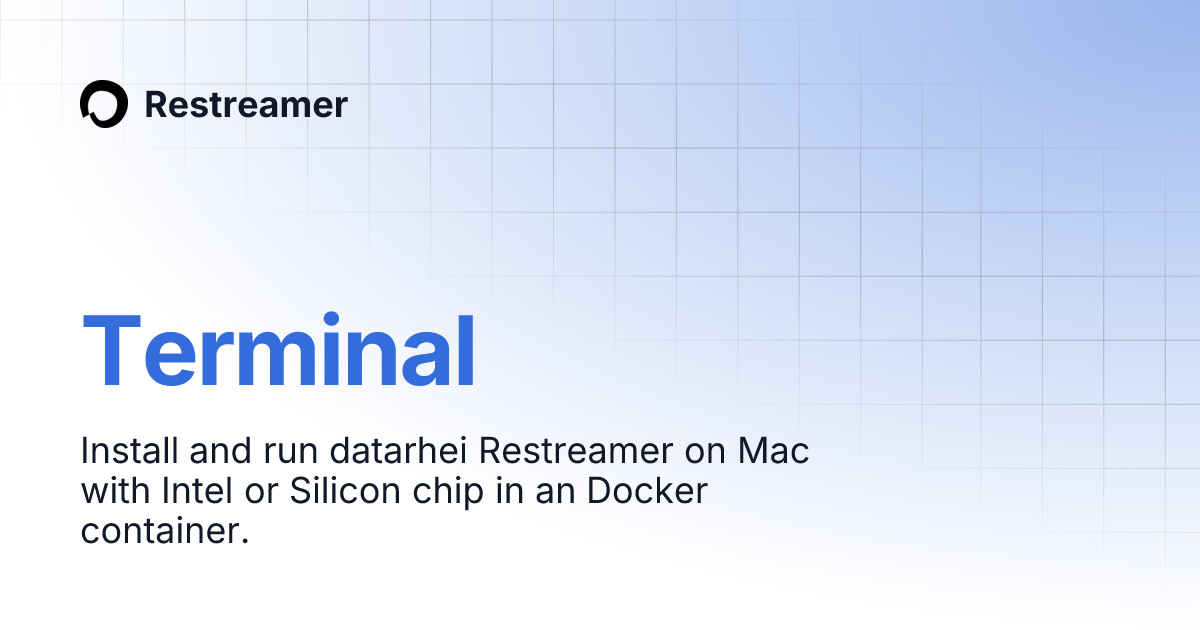 Restreamer

Terminal

Install and run datarhei Restreamer on Mac with Intel or Silicon chip in an Docker container.